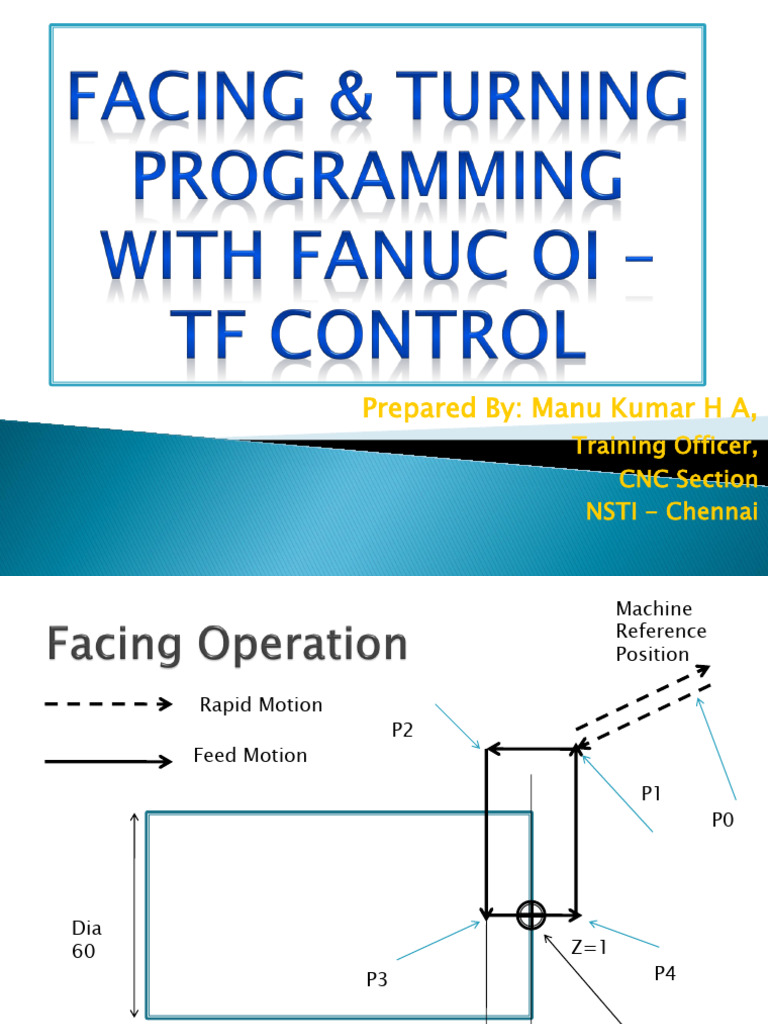 FACING & TURNING PROGRAMMING WITH FANUC OI – TF CONTROL

Prepared By: Manu Kumar H A,
Training Officer,
CNC Section
NSTI - Chennai

Facing Operation

Rapid Motion

Feed Motion

Machine Reference Position

P2

P1

P0

Dia 60

P3

Z=1

P4